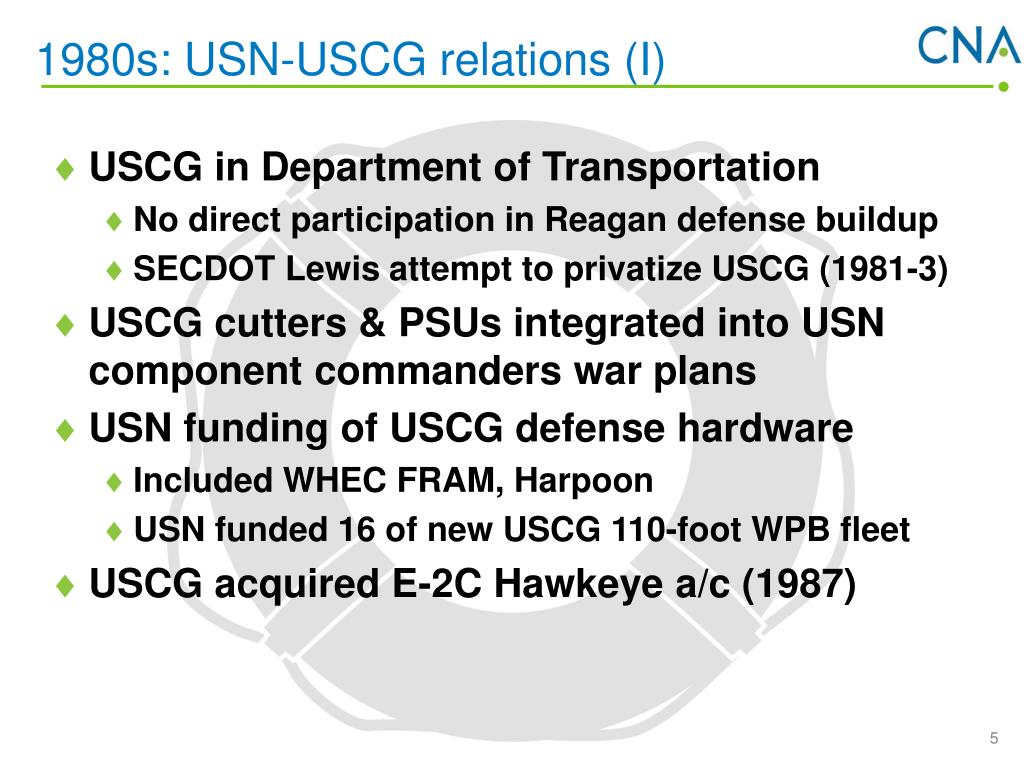 1980s: USN-USCG relations (I)

CNA

♦ USCG in Department of Transportation
♦ No direct participation in Reagan defense buildup
♦ SECDOT Lewis attempt to privatize USCG (1981-3)
♦ USCG cutters & PSUs integrated into USN component commanders war plans
♦ USN funding of USCG defense hardware
♦ Included WHEC FRAM, Harpoon
♦ USN funded 16 of new USCG 110-foot WPB fleet
♦ USCG acquired E-2C Hawkeye a/c (1987)

5